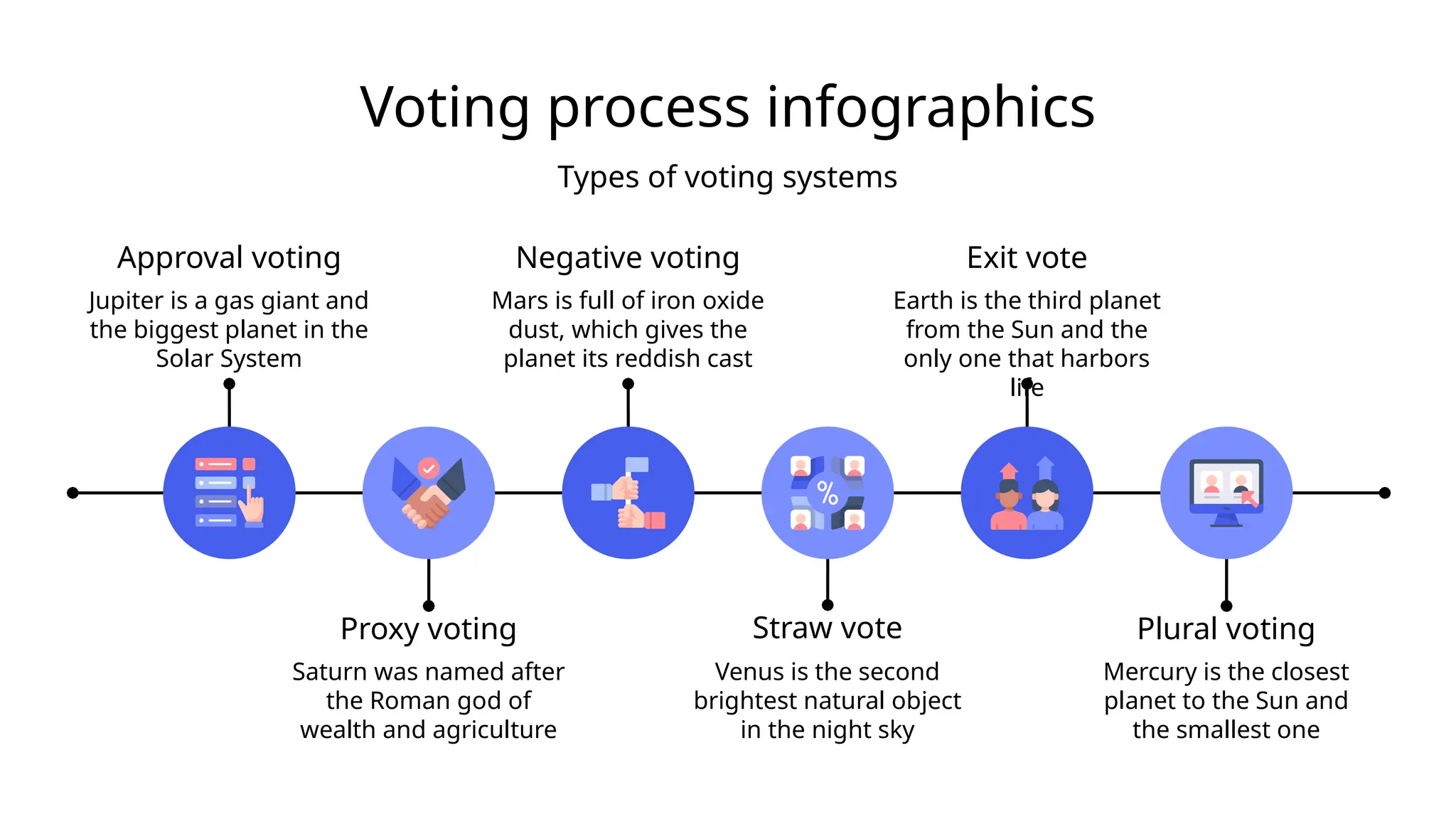 Voting process infographics

Types of voting systems

Approval voting

Jupiter is a gas giant and the biggest planet in the Solar System

Negative voting

Mars is full of iron oxide dust, which gives the planet its reddish cast

Exit vote

Earth is the third planet from the Sun and the only one that harbors life

%

Proxy voting

Saturn was named after the Roman god of wealth and agriculture

Straw vote

Venus is the second brightest natural object in the night sky

Plural voting

Mercury is the closest planet to the Sun and the smallest one